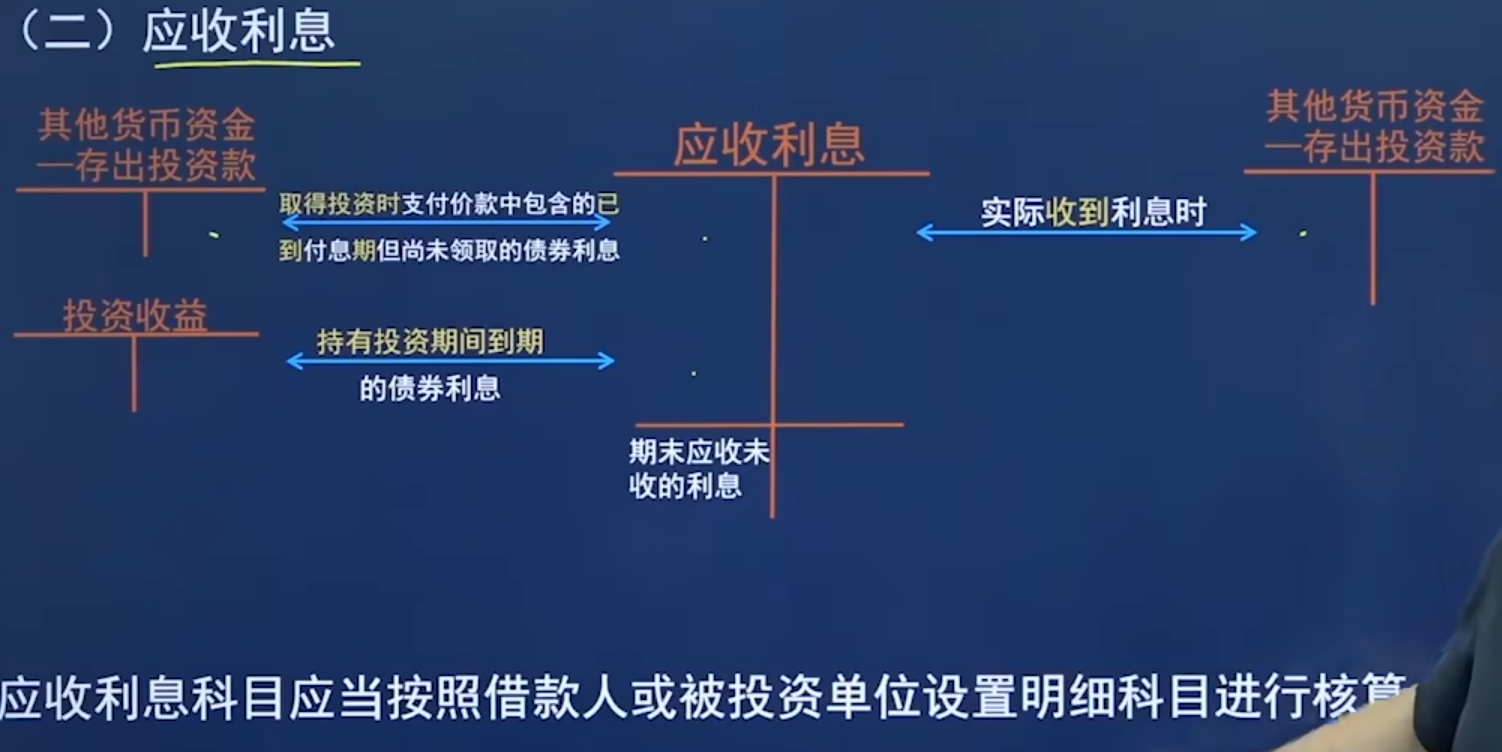 （二）应收利息

其他货币资金
—存出投资款

取得投资时支付价款中包含的已到付息期但尚未领取的债券利息

投资收益

持有投资期间到期的债券利息

应收利息

期末应收未收的利息

实际收到利息时

其他货币资金
—存出投资款

应收利息科目应当按照借款人或被投资单位设置明细科目进行核算